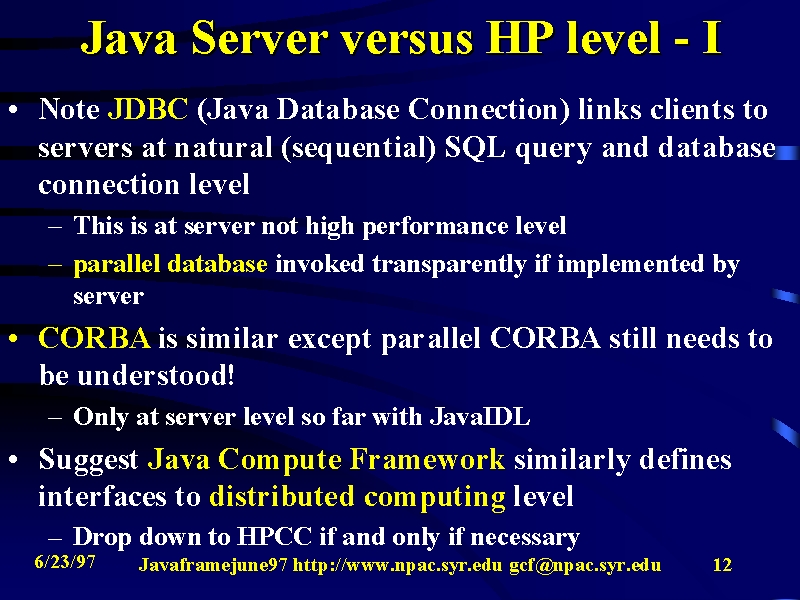 Java Server versus HP level - I

• Note JDBC (Java Database Connection) links clients to servers at natural (sequential) SQL query and database connection level

– This is at server not high performance level

– parallel database invoked transparently if implemented by server

• CORBA is similar except parallel CORBA still needs to be understood!

– Only at server level so far with JavaIDL

• Suggest Java Compute Framework similarly defines interfaces to distributed computing level

– Drop down to HPCC if and only if necessary

6/23/97 Javaframejune97 http://www.npac.syr.edu gcf@npac.syr.edu 12